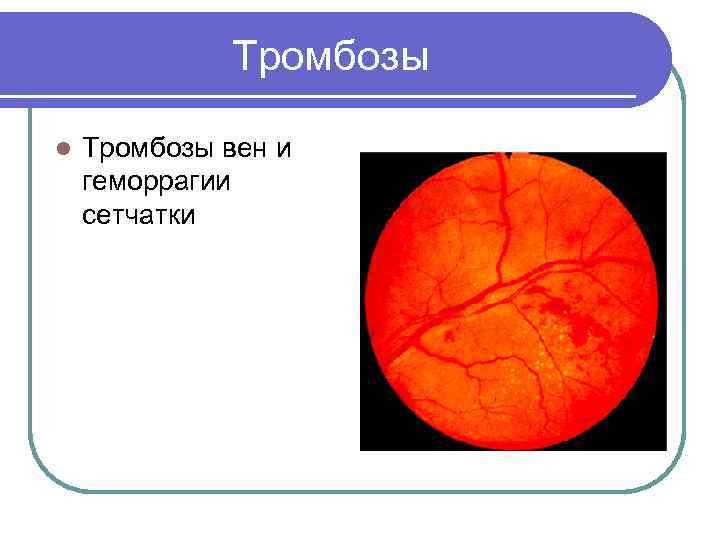 Тромбозы

Тромбозы вен и геморрагии сетчатки